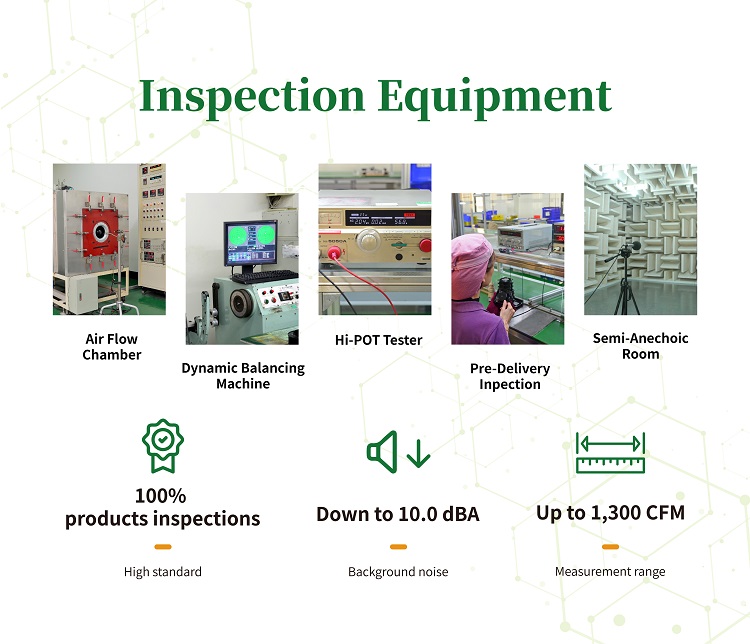 Inspection Equipment

Air Flow Chamber

Dynamic Balancing Machine

Hi-POT Tester

Pre-Delivery Inpection

Semi-Anechoic Room

100% products inspections

High standard

Down to 10.0 dBA

Background noise

Up to 1,300 CFM

Measurement range